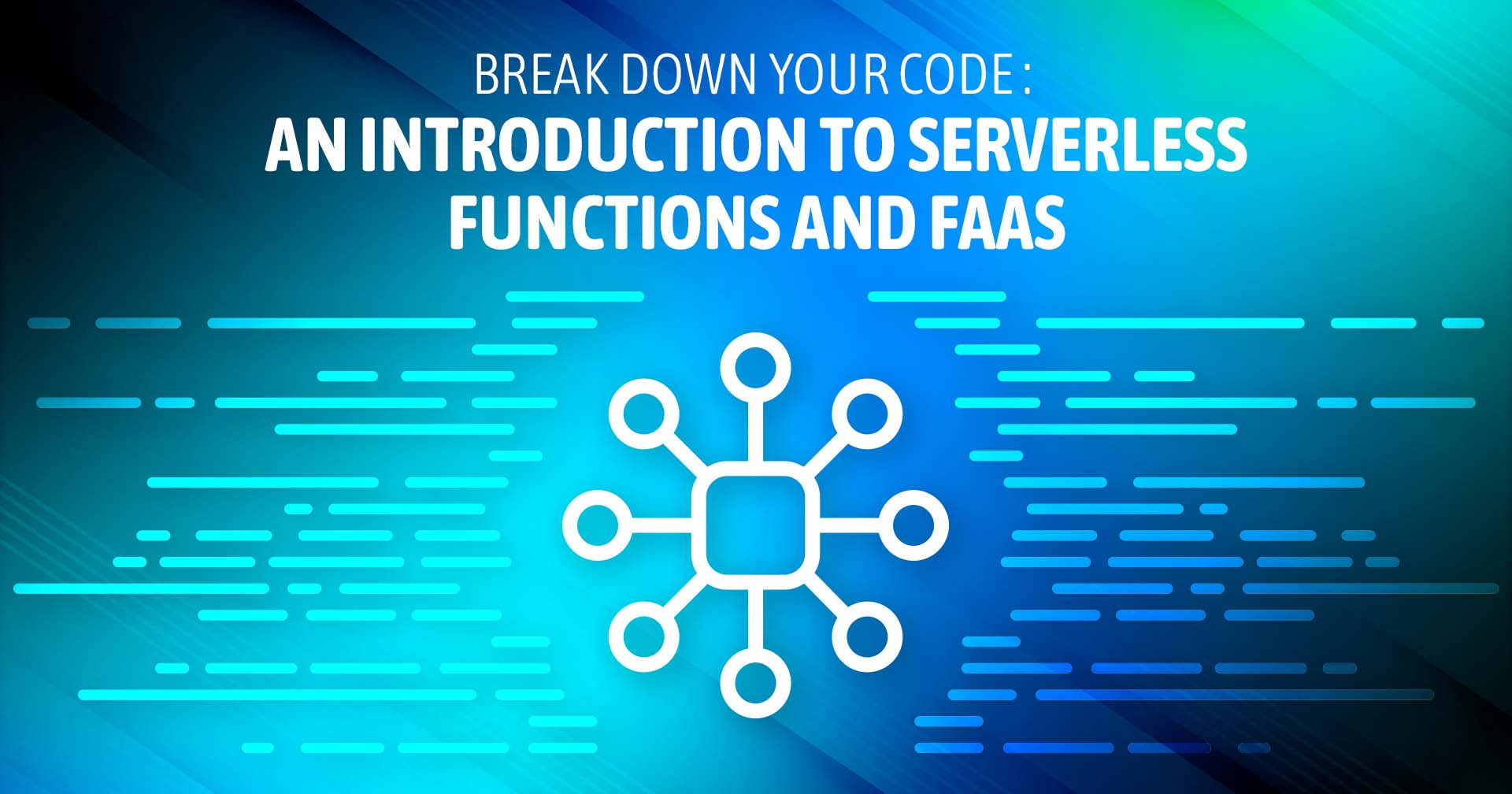 BREAK DOWN YOUR CODE :
AN INTRODUCTION TO SERVERLESS FUNCTIONS AND FAAS